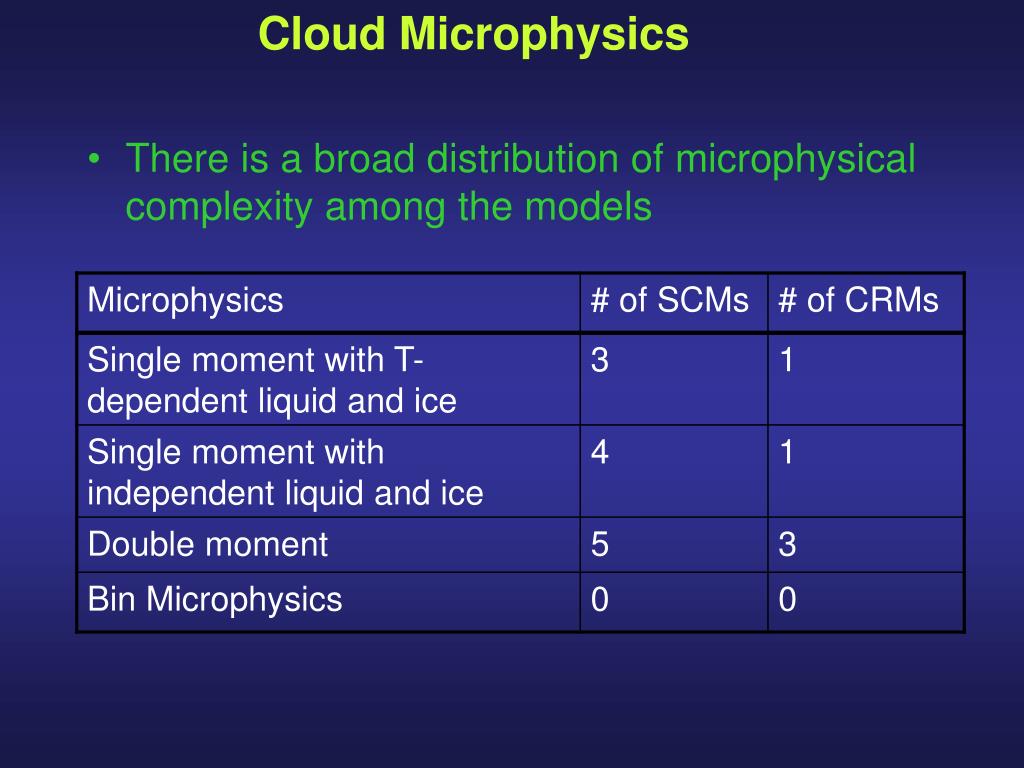 Cloud Microphysics

• There is a broad distribution of microphysical complexity among the models

| Microphysics | # of SCMs | # of CRMs |
|---|---|---|
| Single moment with T-dependent liquid and ice | 3 | 1 |
| Single moment with independent liquid and ice | 4 | 1 |
| Double moment | 5 | 3 |
| Bin Microphysics | 0 | 0 |